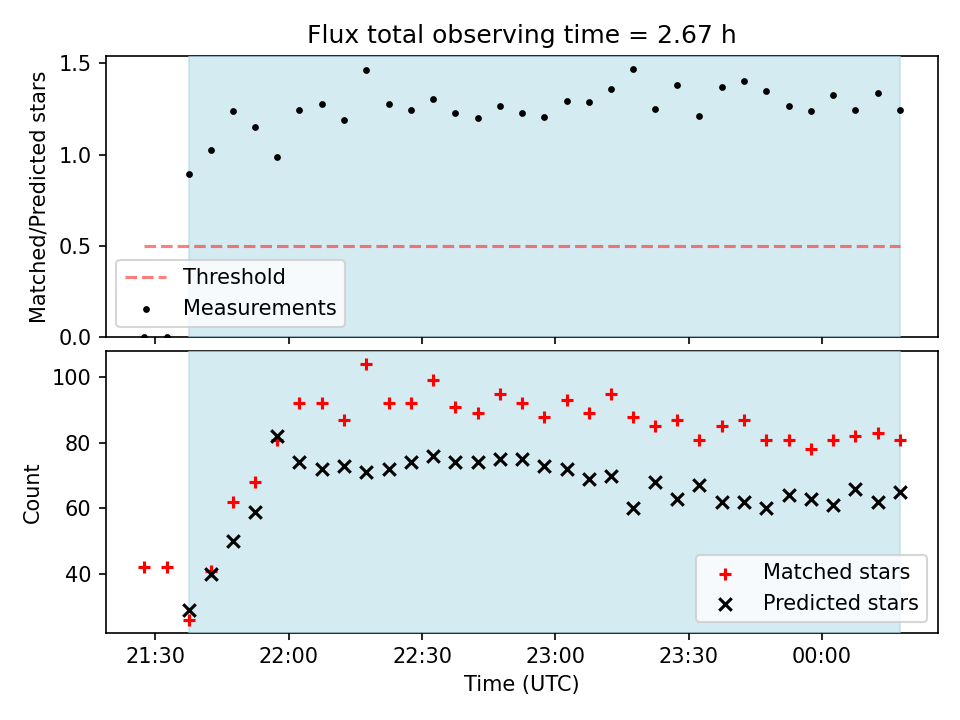 Flux total observing time = 2.67 h

Matched/Predicted stars

1.5
1.0
0.5
0.0

Threshold
Measurements

Count

100
80
60
40

Matched stars
Predicted stars

21:30
22:00
22:30
23:00
23:30
00:00

Time (UTC)